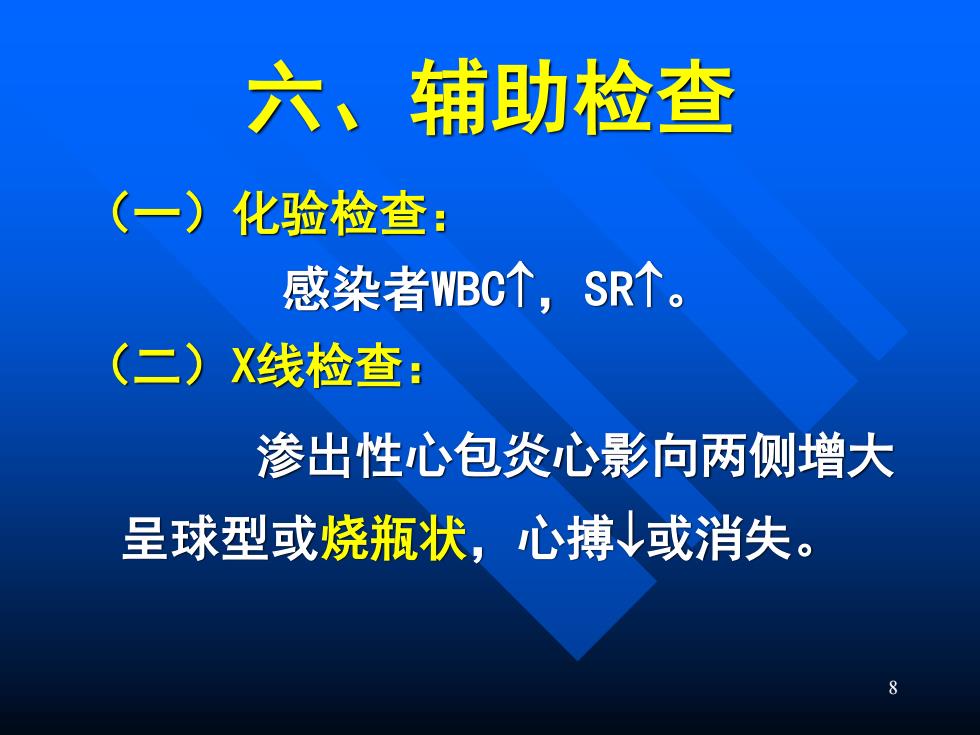 六、辅助检查

（一）化验检查：

感染者WBC↑，SR↑。

（二）X线检查：

渗出性心包炎心影向两侧增大呈球型或烧瓶状，心搏↓或消失。

8